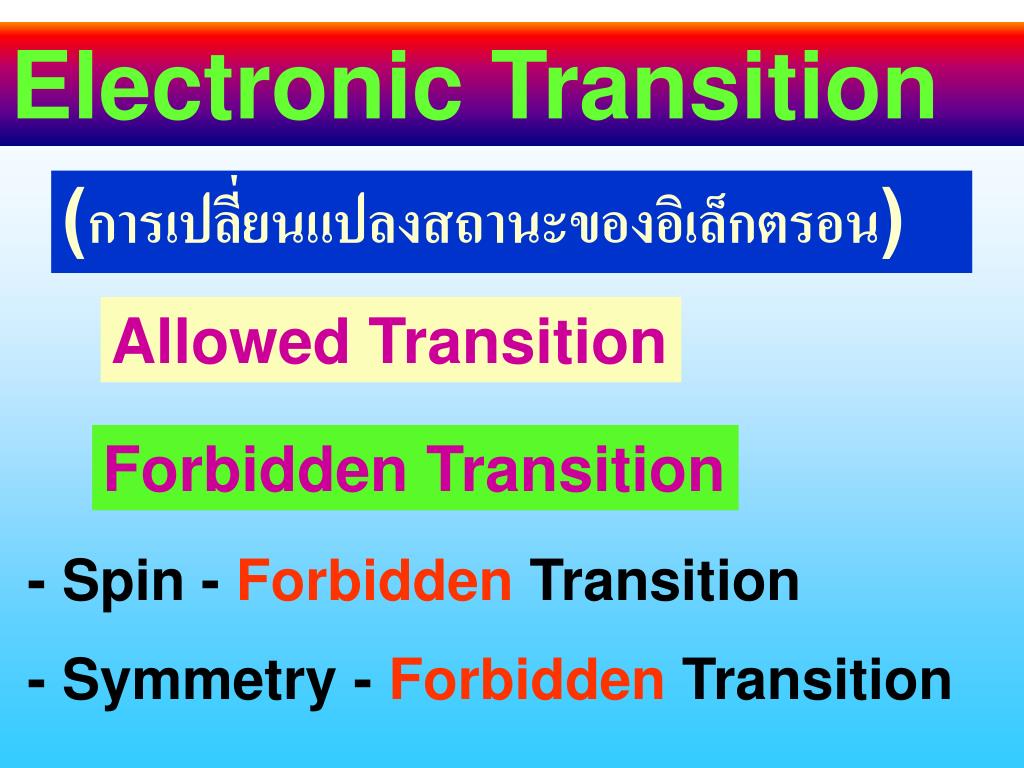 Electronic Transition

(การเปลี่ยนแปลงสถานะของอิเล็กตรอน)

Allowed Transition

Forbidden Transition

- Spin - Forbidden Transition

- Symmetry - Forbidden Transition